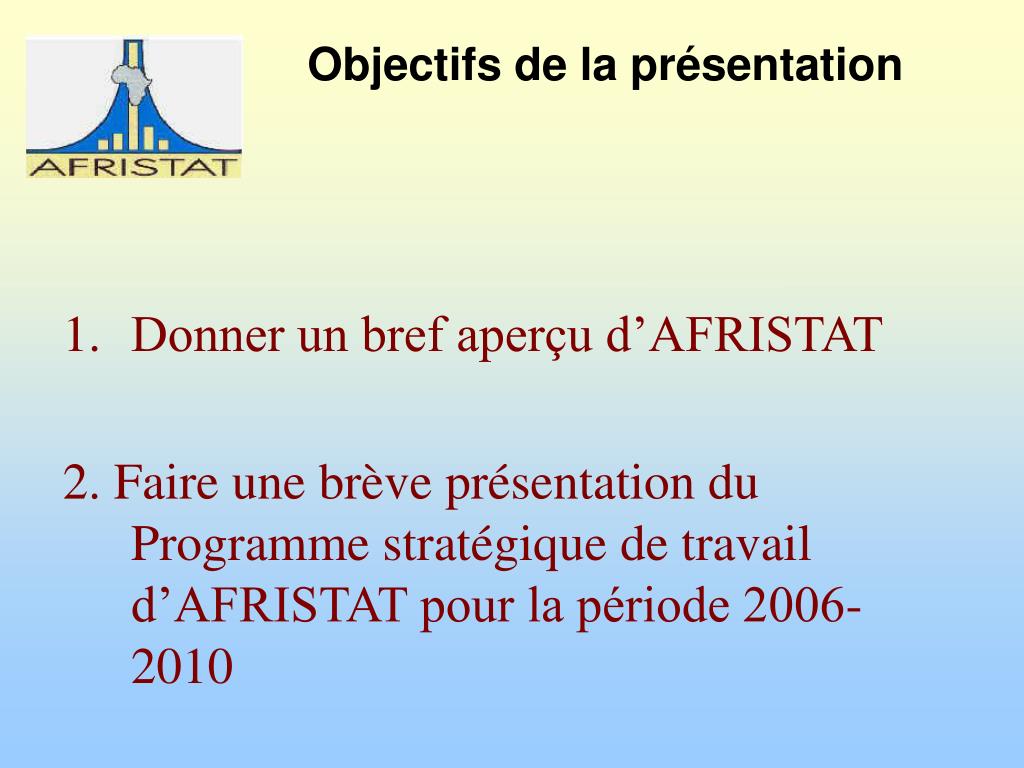 AFRISTAT

Objectifs de la présentation

1. Donner un bref aperçu d’AFRISTAT

2. Faire une brève présentation du Programme stratégique de travail d’AFRISTAT pour la période 2006-2010